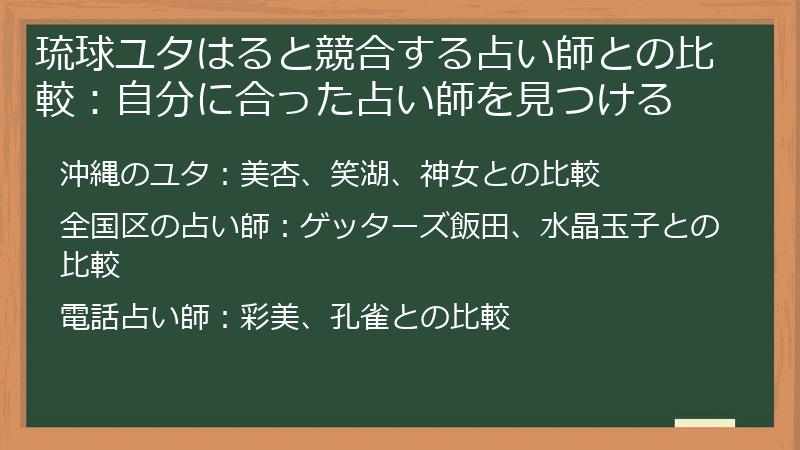 琉球ユタはると競合する占い師との比較：自分に合った占い師を見つける

沖縄のユタ：美杏、笑湖、神女との比較

全国区の占い師：ゲッターズ飯田、水晶玉子との比較

電話占い師：彩美、孔雀との比較